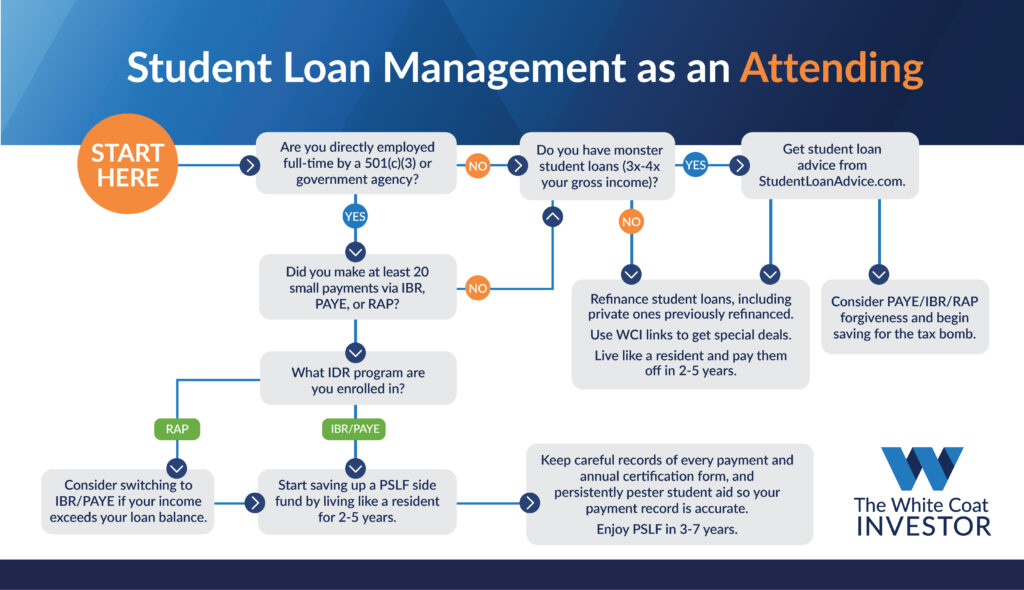 Student Loan Management as an Attending

START HERE

Are you directly employed full-time by a 501(c)(3) or government agency?

NO

Do you have monster student loans (3x-4x your gross income)?

YES

Get student loan advice from StudentLoanAdvice.com.

YES

NO

Did you make at least 20 small payments via IBR, PAYE, or RAP?

NO

Refinance student loans, including private ones previously refinanced.

Use WCI links to get special deals.

Live like a resident and pay them off in 2-5 years.

Consider PAYE/IBR/RAP forgiveness and begin saving for the tax bomb.

What IDR program are you enrolled in?

RAP

IBR/PAYE

Consider switching to IBR/PAYE if your income exceeds your loan balance.

Start saving up a PSLF side fund by living like a resident for 2-5 years.

Keep careful records of every payment and annual certification form, and persistently pester student aid so your payment record is accurate.

Enjoy PSLF in 3-7 years.

The White Coat INVESTOR